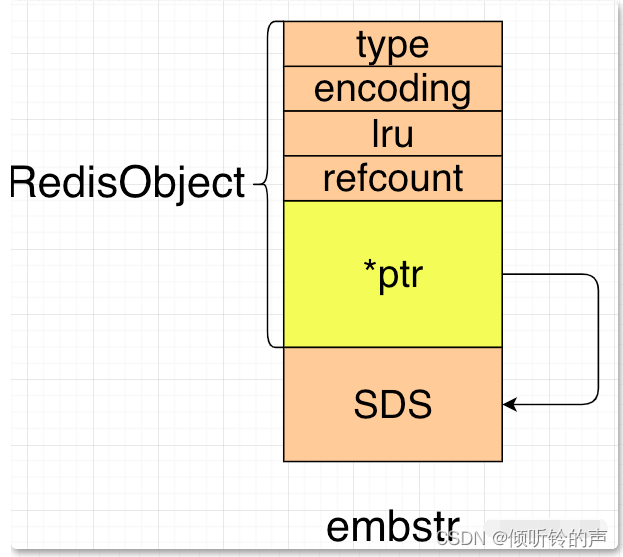 RedisObject
type
encoding
lru
refcount
*ptr
SDS
embstr
CSDN @倾听铃的声